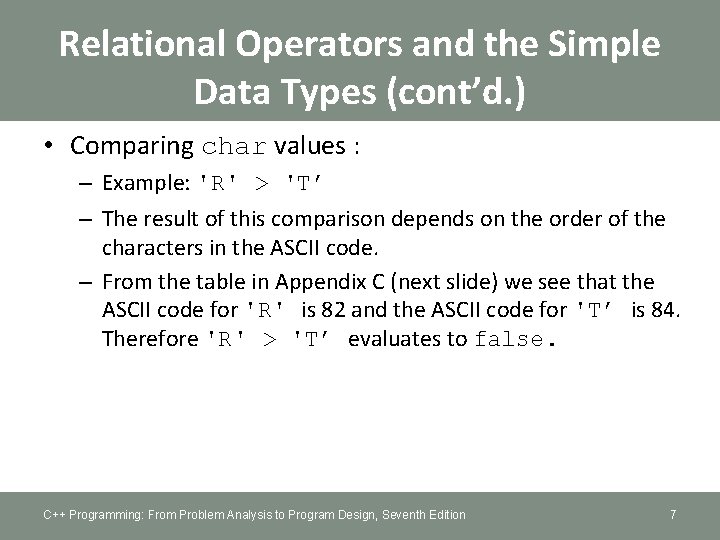 Relational Operators and the Simple Data Types (cont'd.)

• Comparing char values :

– Example: 'R' > 'T'

– The result of this comparison depends on the order of the characters in the ASCII code.

– From the table in Appendix C (next slide) we see that the ASCII code for 'R' is 82 and the ASCII code for 'T' is 84. Therefore 'R' > 'T' evaluates to false.

C++ Programming: From Problem Analysis to Program Design, Seventh Edition

7